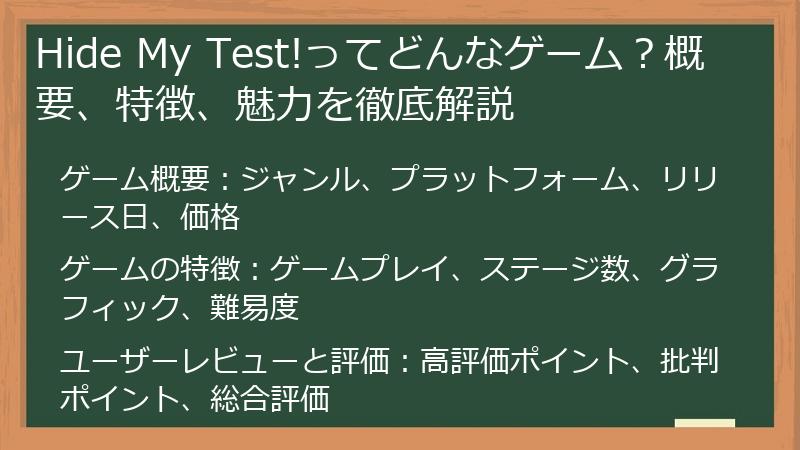 Hide My Test!ってどんなゲーム？概要、特徴、魅力を徹底解説

ゲーム概要：ジャンル、プラットフォーム、リリース日、価格

ゲームの特徴：ゲームプレイ、ステージ数、グラフィック、難易度

ユーザーレビューと評価：高評価ポイント、批判ポイント、総合評価